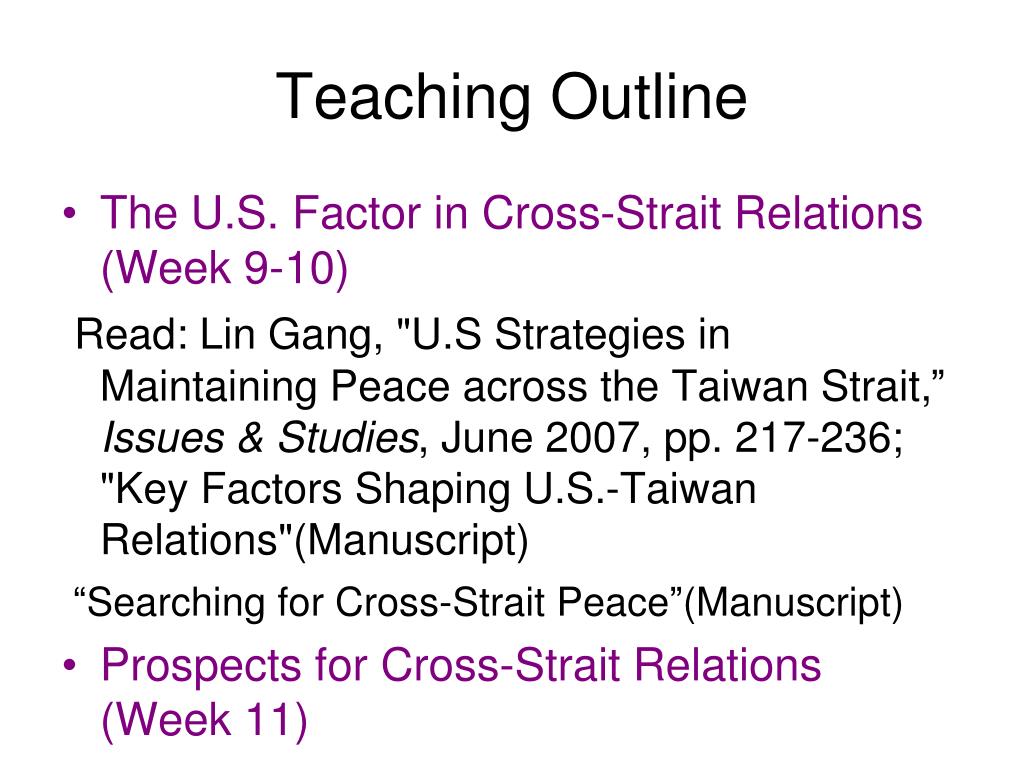 Teaching Outline

• The U.S. Factor in Cross-Strait Relations (Week 9-10)

Read: Lin Gang, "U.S Strategies in Maintaining Peace across the Taiwan Strait,” Issues & Studies, June 2007, pp. 217-236; "Key Factors Shaping U.S.-Taiwan Relations"(Manuscript)

“Searching for Cross-Strait Peace”(Manuscript)

• Prospects for Cross-Strait Relations (Week 11)